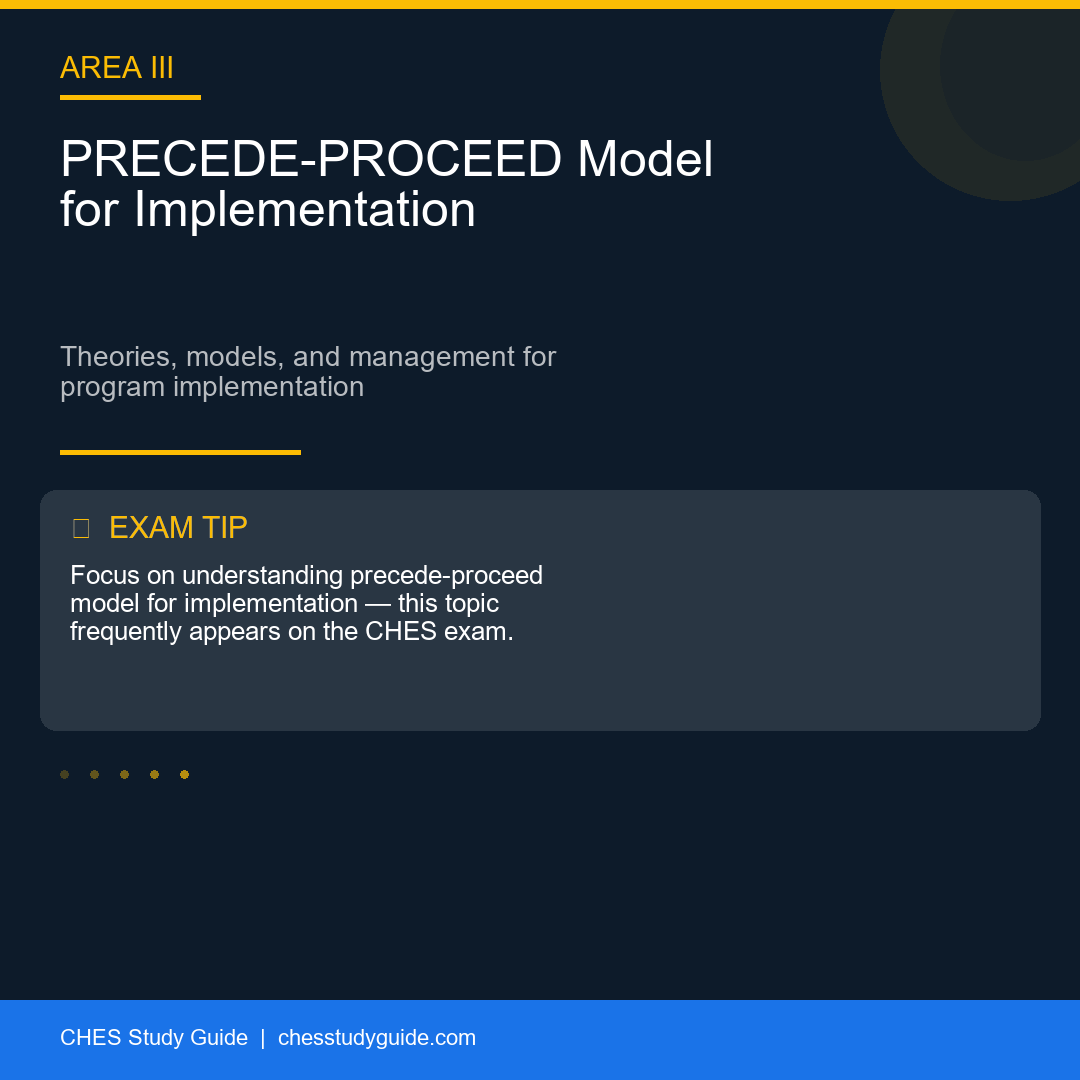 AREA III

PRECEDE-PROCEED Model for Implementation

Theories, models, and management for program implementation

EXAM TIP

Focus on understanding precede-proceed model for implementation — this topic frequently appears on the CHES exam.

CHES Study Guide | chesstudyguide.com